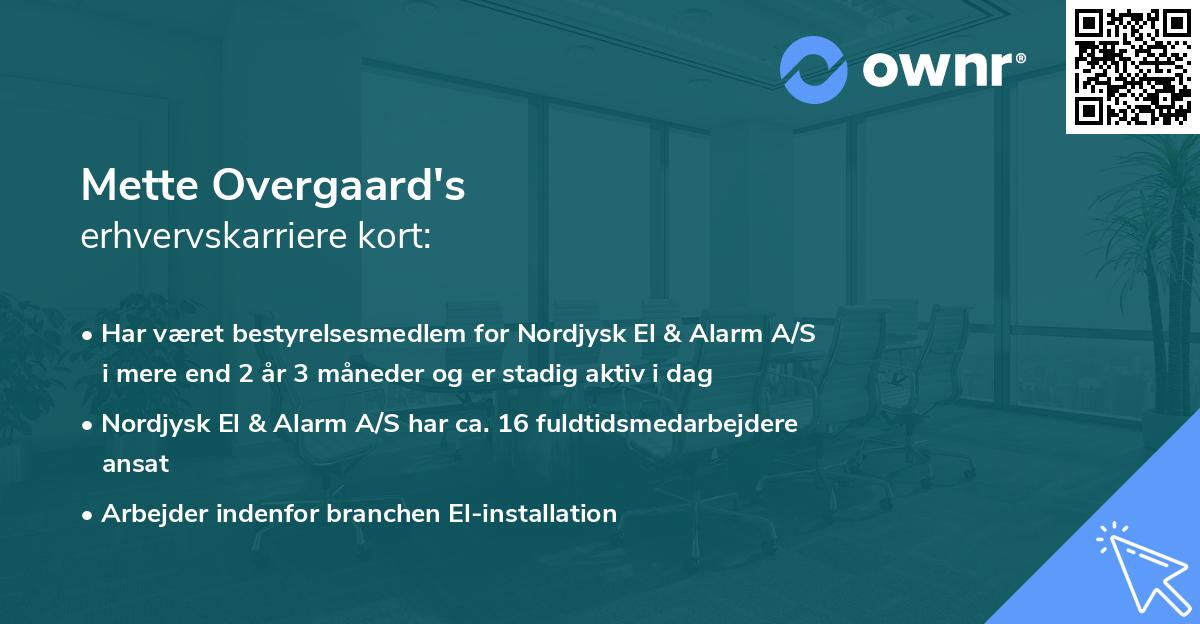 ownr®

Mette Overgaard's
erhvervskarriere kort:

• Har været bestyrelsesmedlem for Nordjysk El & Alarm A/S i mere end 2 år 3 måneder og er stadig aktiv i dag

• Nordjysk El & Alarm A/S har ca. 16 fuldtidsmedarbejdere ansat

• Arbejder indenfor branchen El-installation